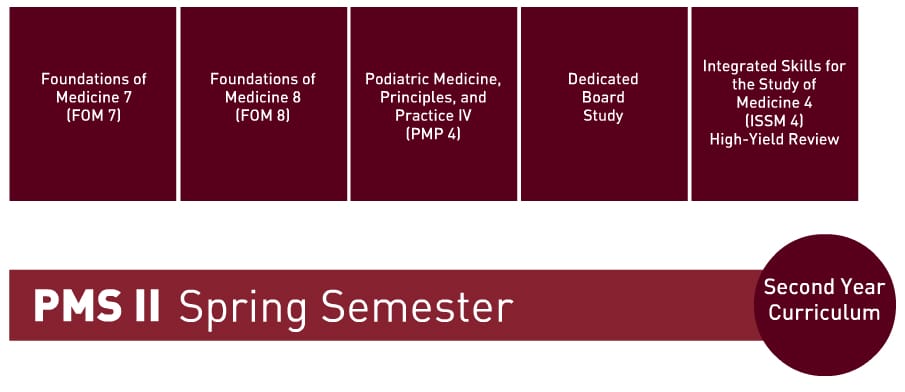 Foundations of Medicine 7 (FOM 7)

Foundations of Medicine 8 (FOM 8)

Podiatric Medicine, Principles, and Practice IV (PMP 4)

Dedicated Board Study

Integrated Skills for the Study of Medicine 4 (ISSM 4) High-Yield Review

PMS II Spring Semester

Second Year Curriculum